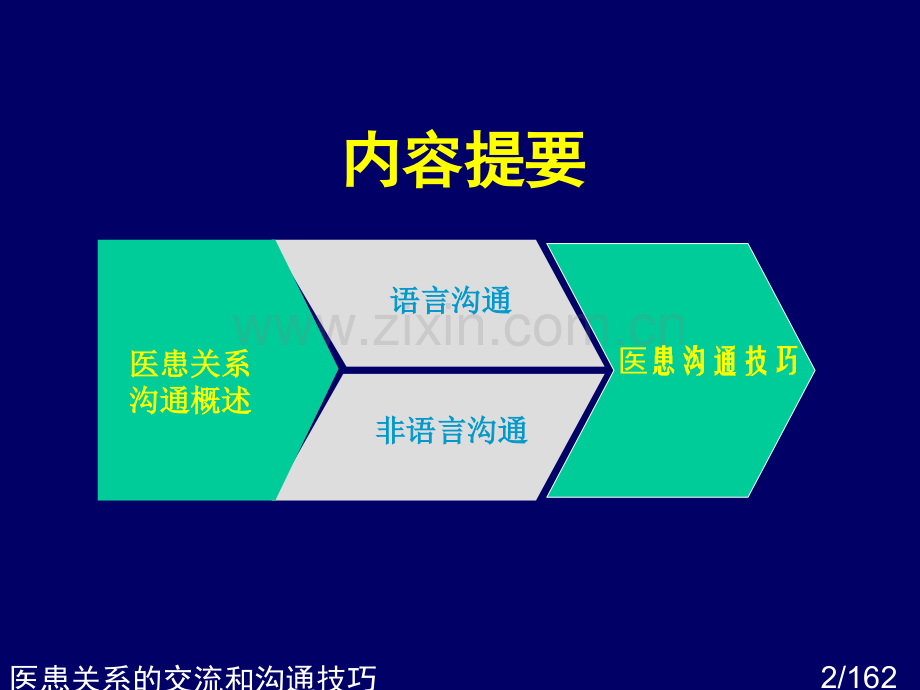 内容提要

医患关系
沟通概述

语言沟通

非语言沟通

医患沟通技巧

医患关系的交流和沟通技巧

2/162

www.zixin.com.cn